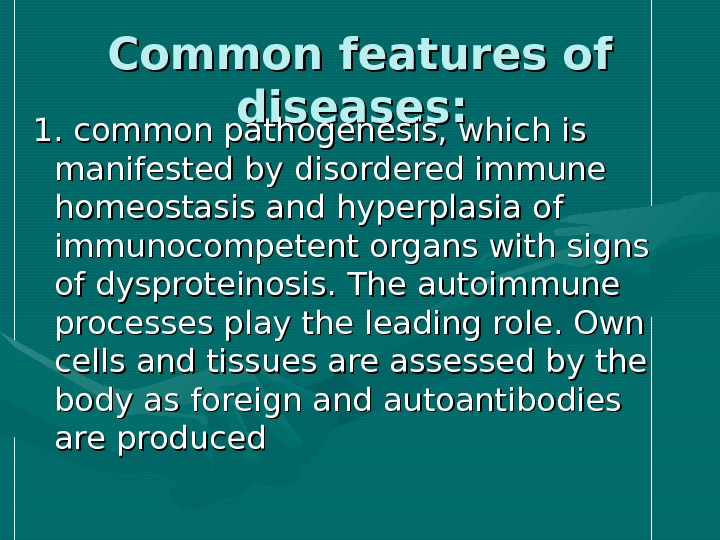 Common features of diseases:

1. common pathogenesis, which is manifested by disordered immune homeostasis and hyperplasia of immunocompetent organs with signs of dysproteinosis. The autoimmune processes play the leading role. Own cells and tissues are assessed by the body as foreign and autoantibodies are produced